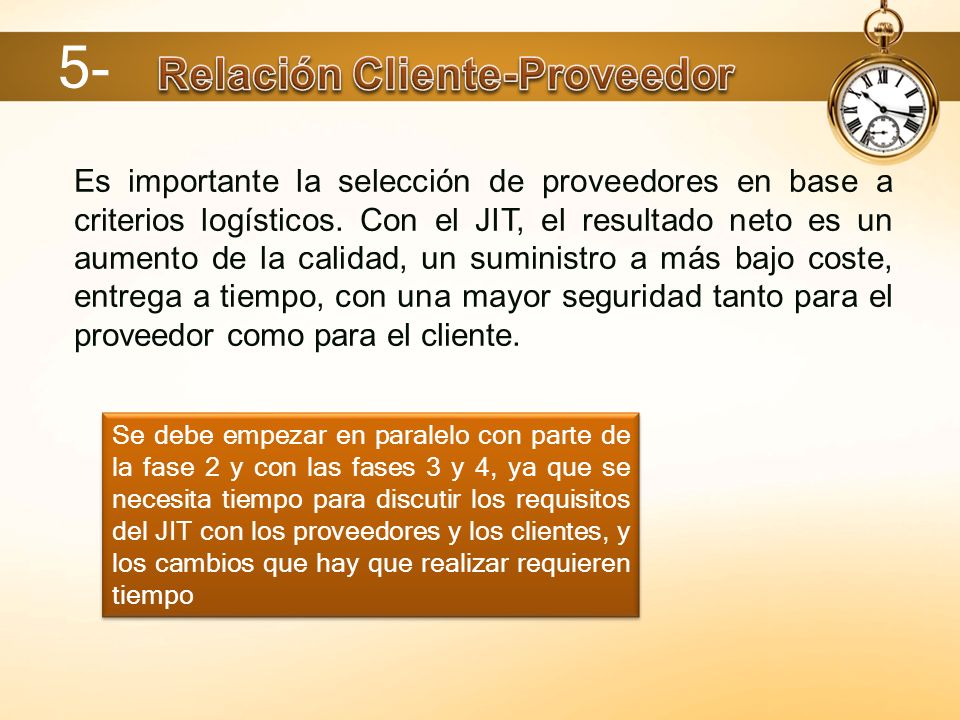 5- Relación Cliente-Proveedor

Es importante la selección de proveedores en base a criterios logísticos. Con el JIT, el resultado neto es un aumento de la calidad, un suministro a más bajo coste, entrega a tiempo, con una mayor seguridad tanto para el proveedor como para el cliente.

Se debe empezar en paralelo con parte de la fase 2 y con las fases 3 y 4, ya que se necesita tiempo para discutir los requisitos del JIT con los proveedores y los clientes, y los cambios que hay que realizar requieren tiempo